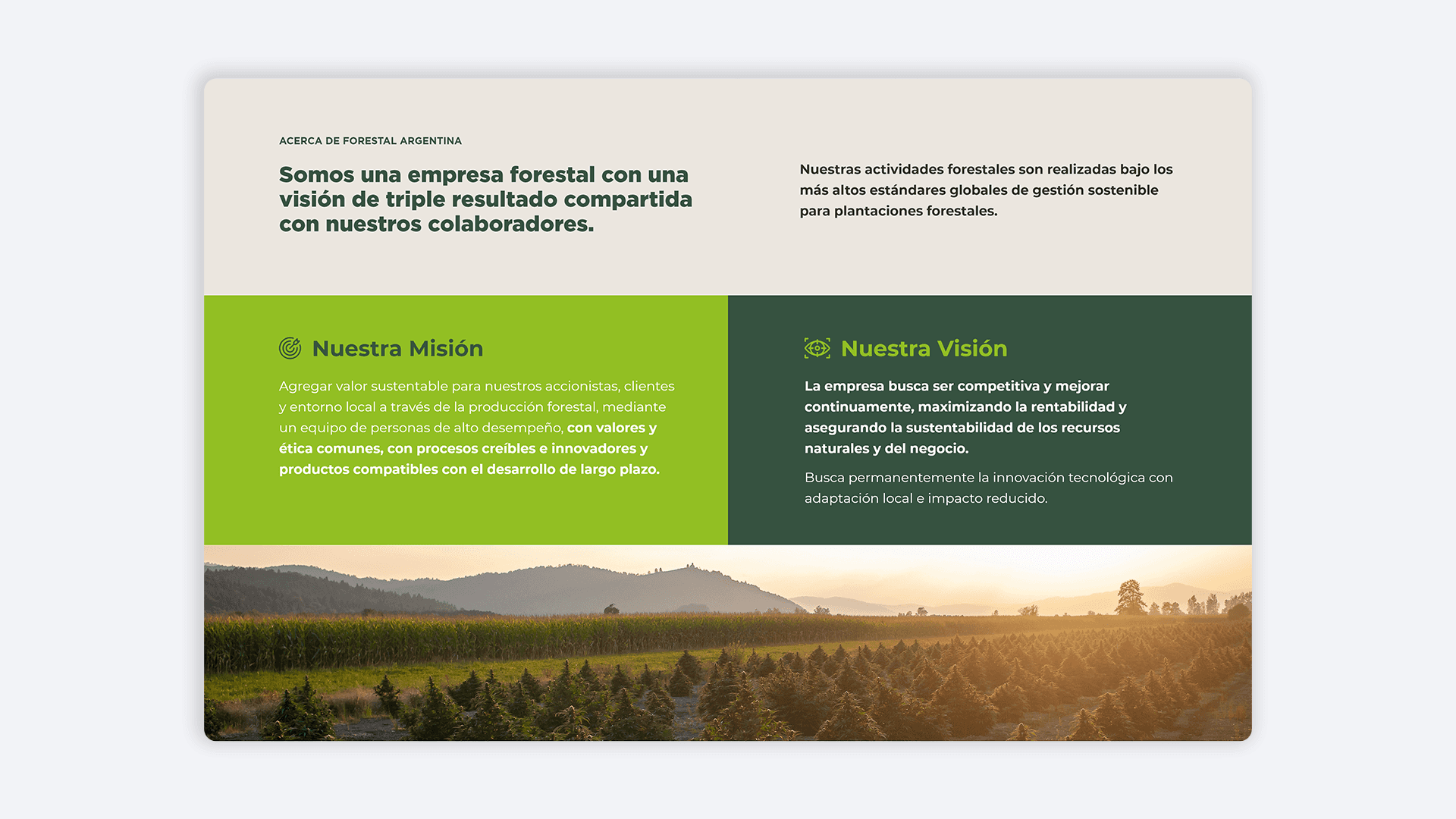 ACERCA DE FORESTAL ARGENTINA

Somos una empresa forestal con una visión de triple resultado compartida con nuestros colaboradores.

Nuestras actividades forestales son realizadas bajo los más altos estándares globales de gestión sostenible para plantaciones forestales.

Nuestra Misión

Agregar valor sustentable para nuestros accionistas, clientes y entorno local a través de la producción forestal, mediante un equipo de personas de alto desempeño, con valores y ética comunes, con procesos creíbles e innovadores y productos compatibles con el desarrollo de largo plazo.

Nuestra Visión

La empresa busca ser competitiva y mejorar continuamente, maximizando la rentabilidad y asegurando la sustentabilidad de los recursos naturales y del negocio.

Busca permanentemente la innovación tecnológica con adaptación local e impacto reducido.